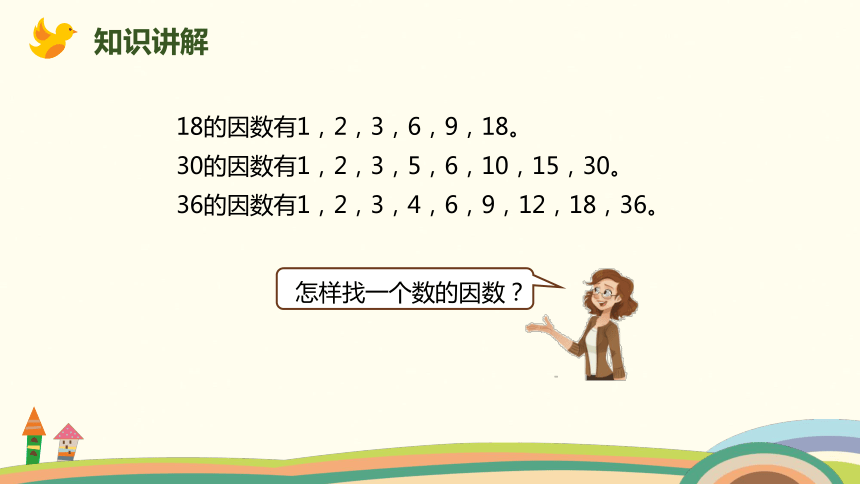 知识讲解

18的因数有1，2，3，6，9，18。
30的因数有1，2，3，5，6，10，15，30。
36的因数有1，2，3，4，6，9，12，18，36。

怎样找一个数的因数？